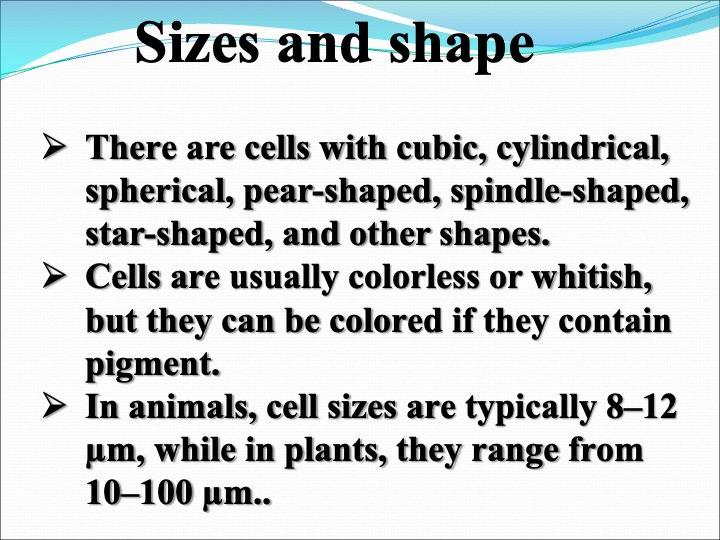 Sizes and shape

➢ There are cells with cubic, cylindrical, spherical, pear-shaped, spindle-shaped, star-shaped, and other shapes.

➢ Cells are usually colorless or whitish, but they can be colored if they contain pigment.

➢ In animals, cell sizes are typically 8–12 μm, while in plants, they range from 10–100 μm..